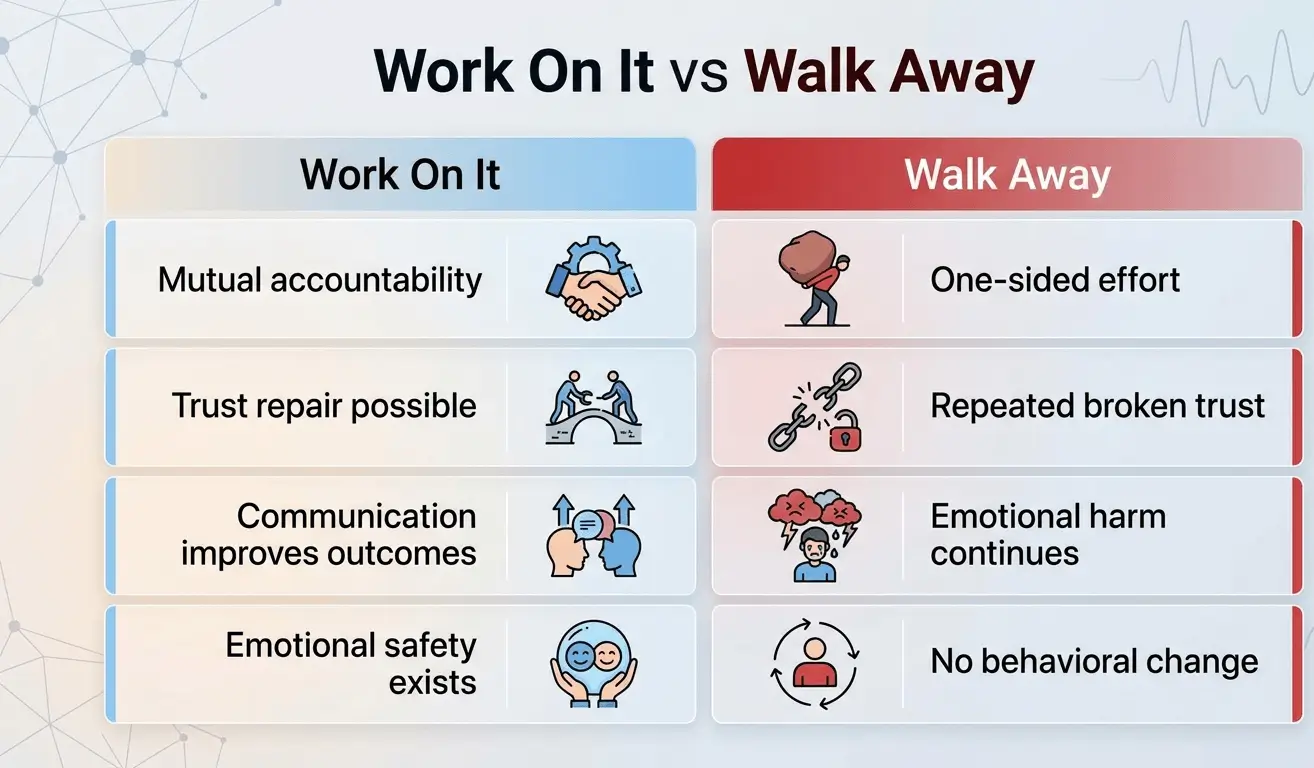 Work On It vs Walk Away

| Work On It | Walk Away |
|---|---|
| Mutual accountability | One-sided effort |
| Trust repair possible | Repeated broken trust |
| Communication improves outcomes | Emotional harm continues |
| Emotional safety exists | No behavioral change |